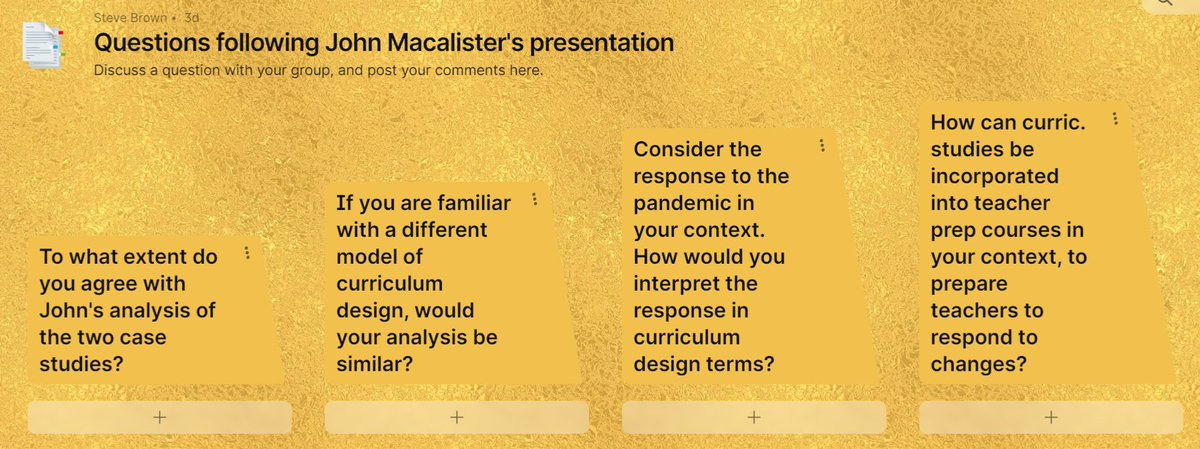 Steve Brown • 3d
Questions following John Macalister's presentation
Discuss a question with your group, and post your comments here.

To what extent do you agree with John's analysis of the two case studies?

+

If you are familiar with a different model of curriculum design, would your analysis be similar?

+

Consider the response to the pandemic in your context. How would you interpret the response in curriculum design terms?

+

How can curric. studies be incorporated into teacher prep courses in your context, to prepare teachers to respond to changes?

+